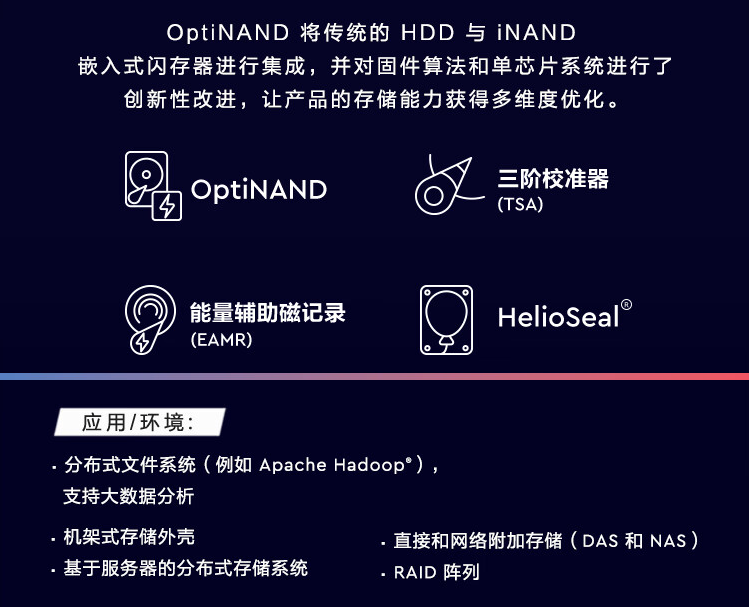 OptiNAND 将传统的 HDD 与 iNAND 嵌入式闪存器进行集成，并对固件算法和单芯片系统进行了创新性改进，让产品的存储能力获得多维度优化。

OptiNAND

三阶校准器
(TSA)

能量辅助磁记录
(EAMR)

HelioSeal®

应用/环境：

· 分布式文件系统（例如 Apache Hadoop®），支持大数据分析

· 机架式存储外壳

· 基于服务器的分布式存储系统

· 直接和网络附加存储（DAS 和 NAS）

· RAID 阵列